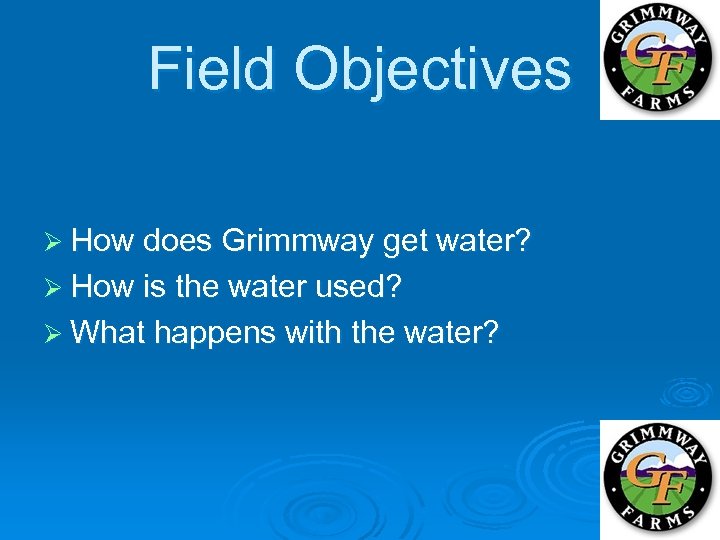 Field Objectives

GRIMMWAY
GF
FARMS

➢ How does Grimmway get water?
➢ How is the water used?
➢ What happens with the water?

GRIMMWAY
GF
FARMS